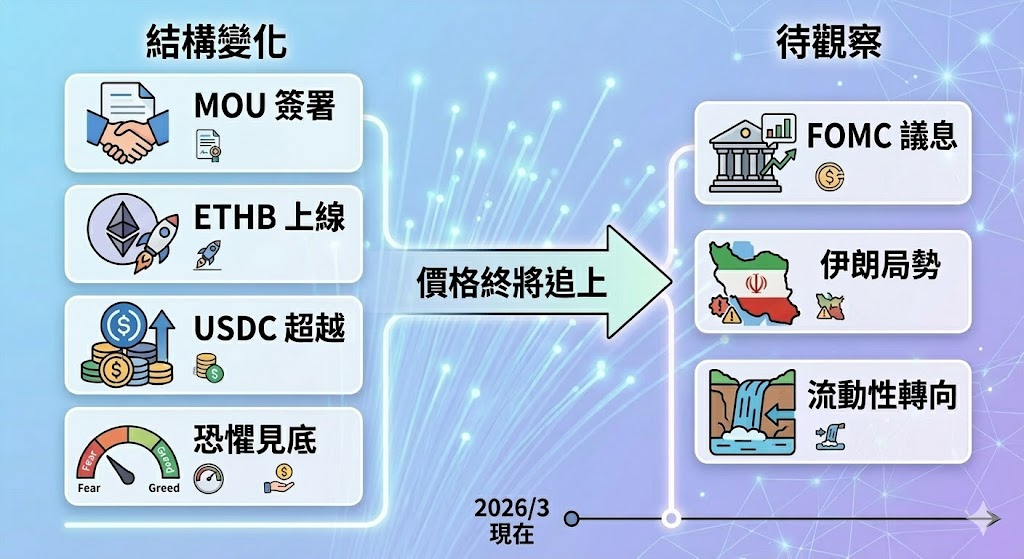 結構變化

MOU 簽署

ETHB 上線

USDC 超越

恐懼見底

Fear Greed

Fear Greed

價格終將追上

待觀察

FOMC 議息

伊朗局勢

流動性轉向

2026/3
現在